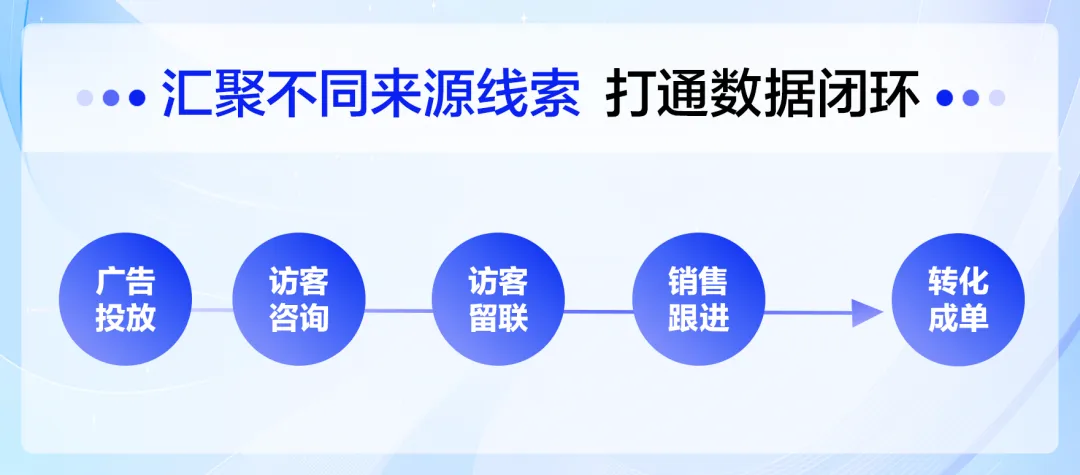 汇聚不同来源线索 打通数据闭环

广告投放

访客咨询

访客留联

销售跟进

转化成单